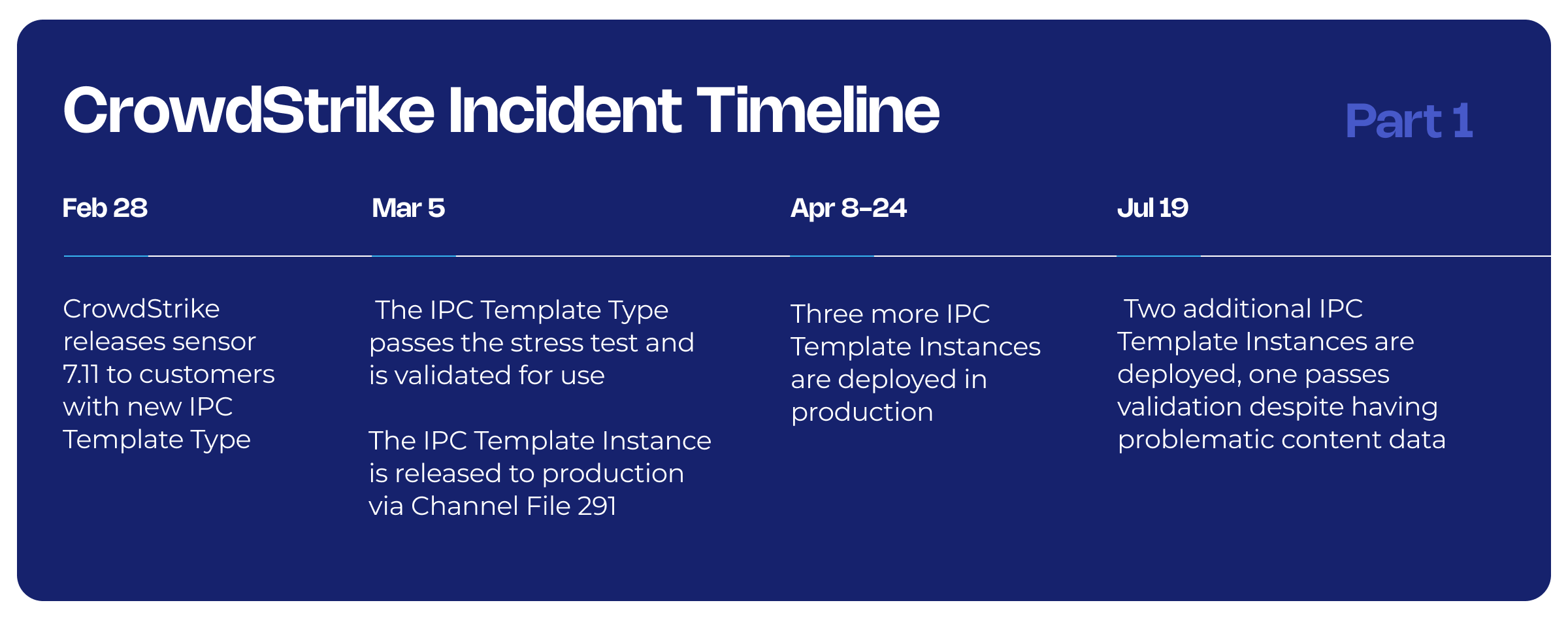 CrowdStrike Incident Timeline

Part 1

Feb 28

CrowdStrike releases sensor 7.11 to customers with new IPC Template Type

Mar 5

The IPC Template Type passes the stress test and is validated for use

The IPC Template Instance is released to production via Channel File 291

Apr 8-24

Three more IPC Template Instances are deployed in production

Jul 19

Two additional IPC Template Instances are deployed, one passes validation despite having problematic content data